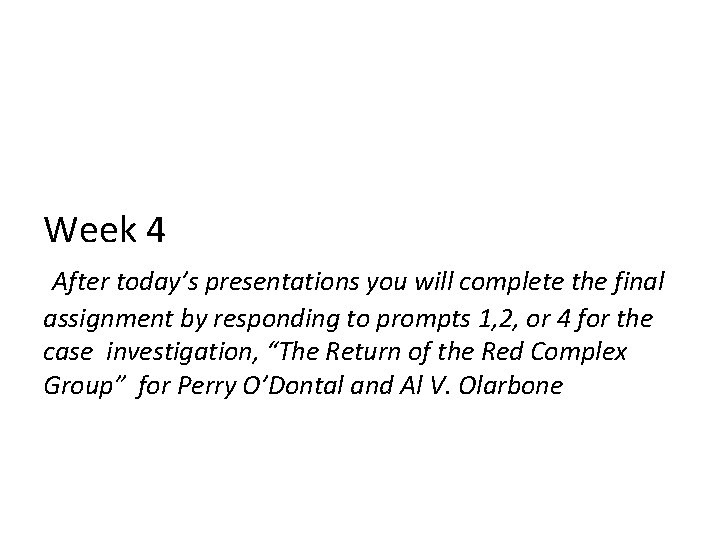 Week 4

After today’s presentations you will complete the final assignment by responding to prompts 1,2, or 4 for the case investigation, “The Return of the Red Complex Group” for Perry O’Dontal and Al V. Olarbone